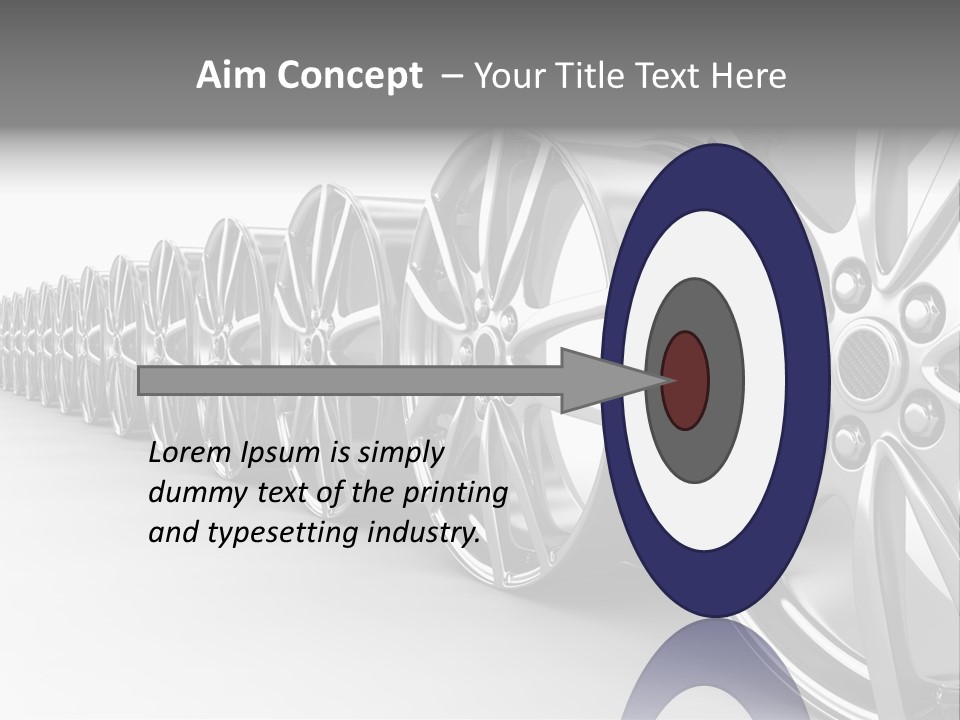 Aim Concept – Your Title Text Here

Lorem Ipsum is simply dummy text of the printing and typesetting industry.